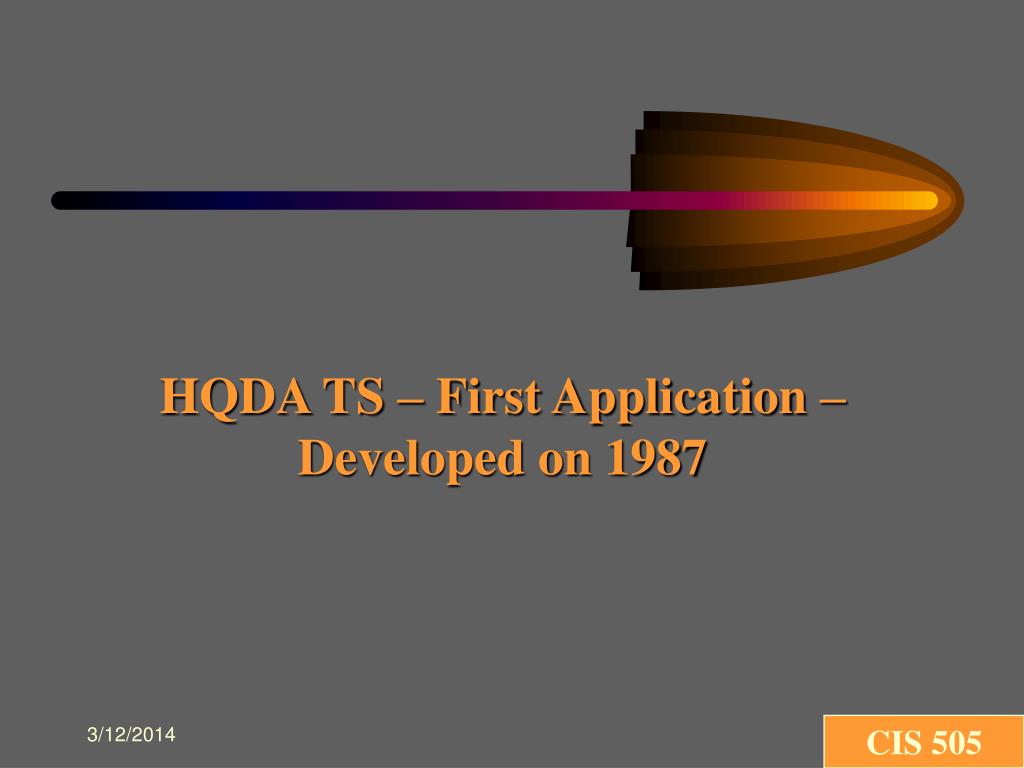 HQDA TS – First Application – Developed on 1987

3/12/2014

CIS 505